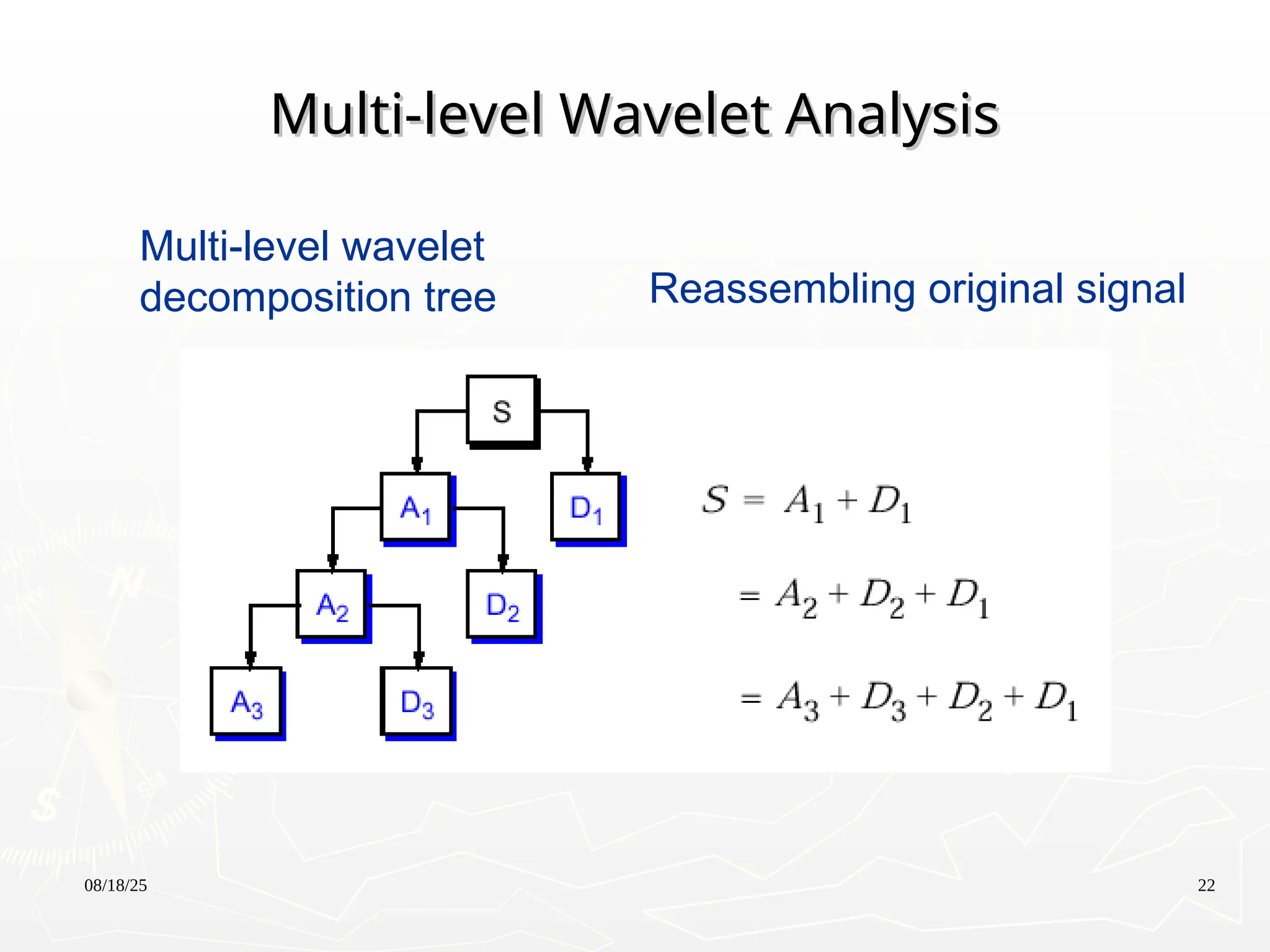 Multi-level Wavelet Analysis

Multi-level wavelet decomposition tree

Reassembling original signal

S

$A_1$

$D_1$

$A_2$

$D_2$

$A_3$

$D_3$

$S = A_1 + D_1$

$= A_2 + D_2 + D_1$

$= A_3 + D_3 + D_2 + D_1$

08/18/25

22